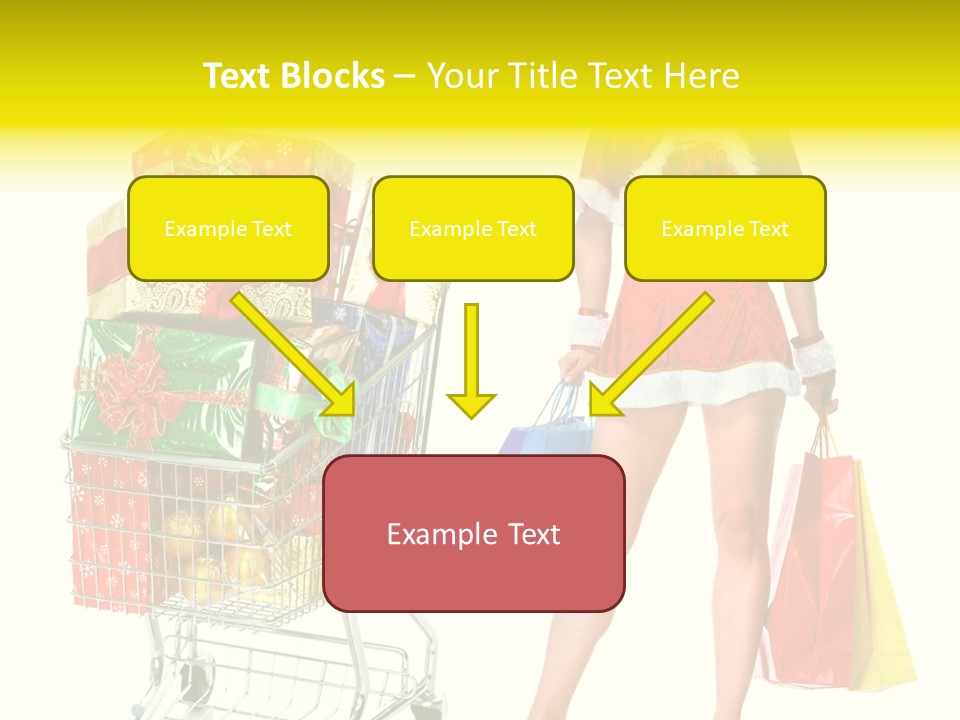 Text Blocks – Your Title Text Here

Example Text

Example Text

Example Text

Example Text